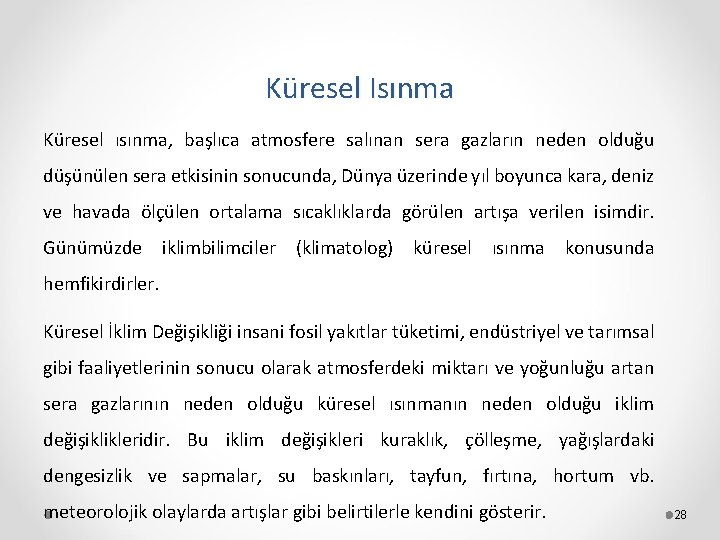 Küresel Isınma

Küresel ısınma, başlıca atmosfere salınan sera gazların neden olduğu düşünülen sera etkisinin sonucunda, Dünya üzerinde yıl boyunca kara, deniz ve havada ölçülen ortalama sıcaklıklarda görülen artışa verilen isimdir. Günümüzde iklimbilimciler (klimatolog) küresel ısınma konusunda hemfikirdirler.

Küresel İklim Değişikliği insani fosil yakıtlar tüketimi, endüstriyel ve tarımsal gibi faaliyetlerinin sonucu olarak atmosferdeki miktarı ve yoğunluğu artan sera gazlarının neden olduğu küresel ısınmanın neden olduğu iklim değişiklikleridir. Bu iklim değişikleri kuraklık, çölleşme, yağışlardaki dengesizlik ve sapmalar, su baskınları, tayfun, fırtına, hortum vb. meteorolojik olaylarda artışlar gibi belirtilerle kendini gösterir.

28